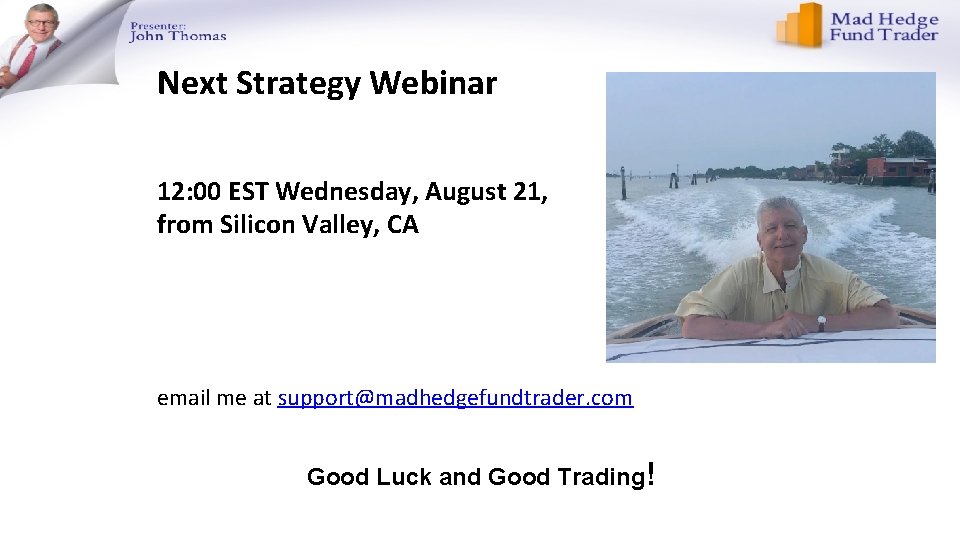 Presenter:
John Thomas

Mad Hedge Fund Trader

Next Strategy Webinar

12:00 EST Wednesday, August 21, from Silicon Valley, CA

email me at support@madhedgefundtrader.com

Good Luck and Good Trading!